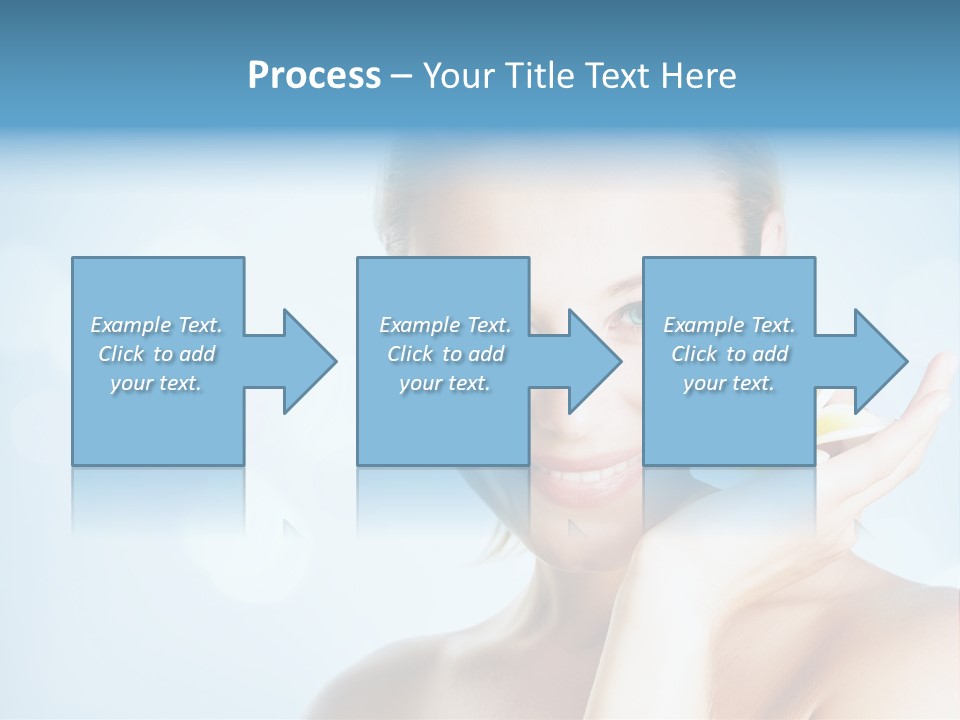 Process – Your Title Text Here

Example Text. Click to add your text.

Example Text. Click to add your text.

Example Text. Click to add your text.